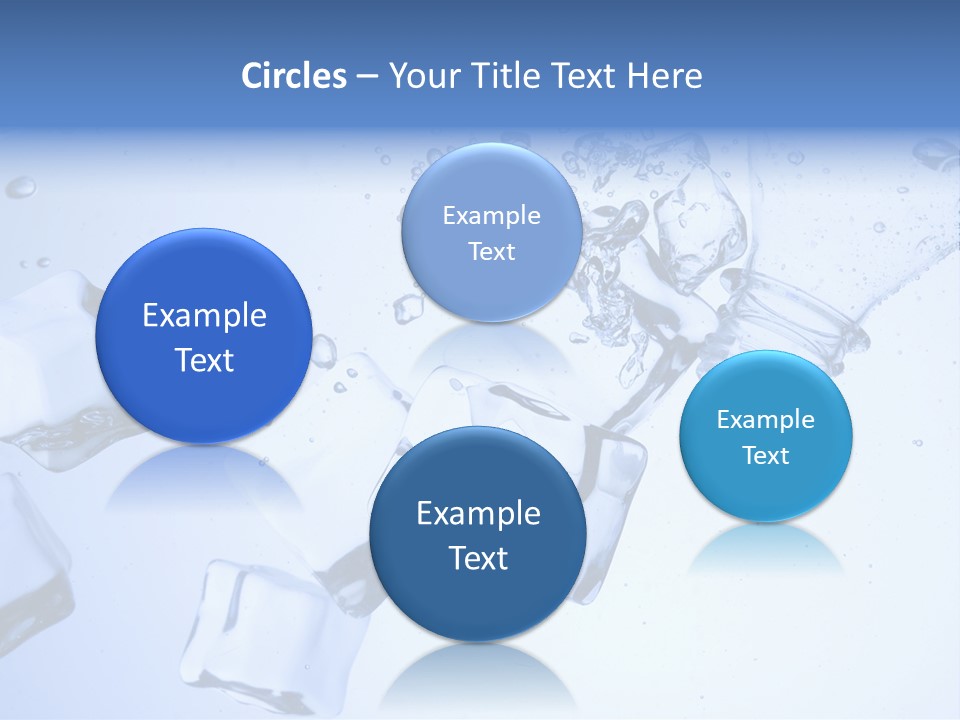 Circles – Your Title Text Here

Example Text

Example Text

Example Text

Example Text